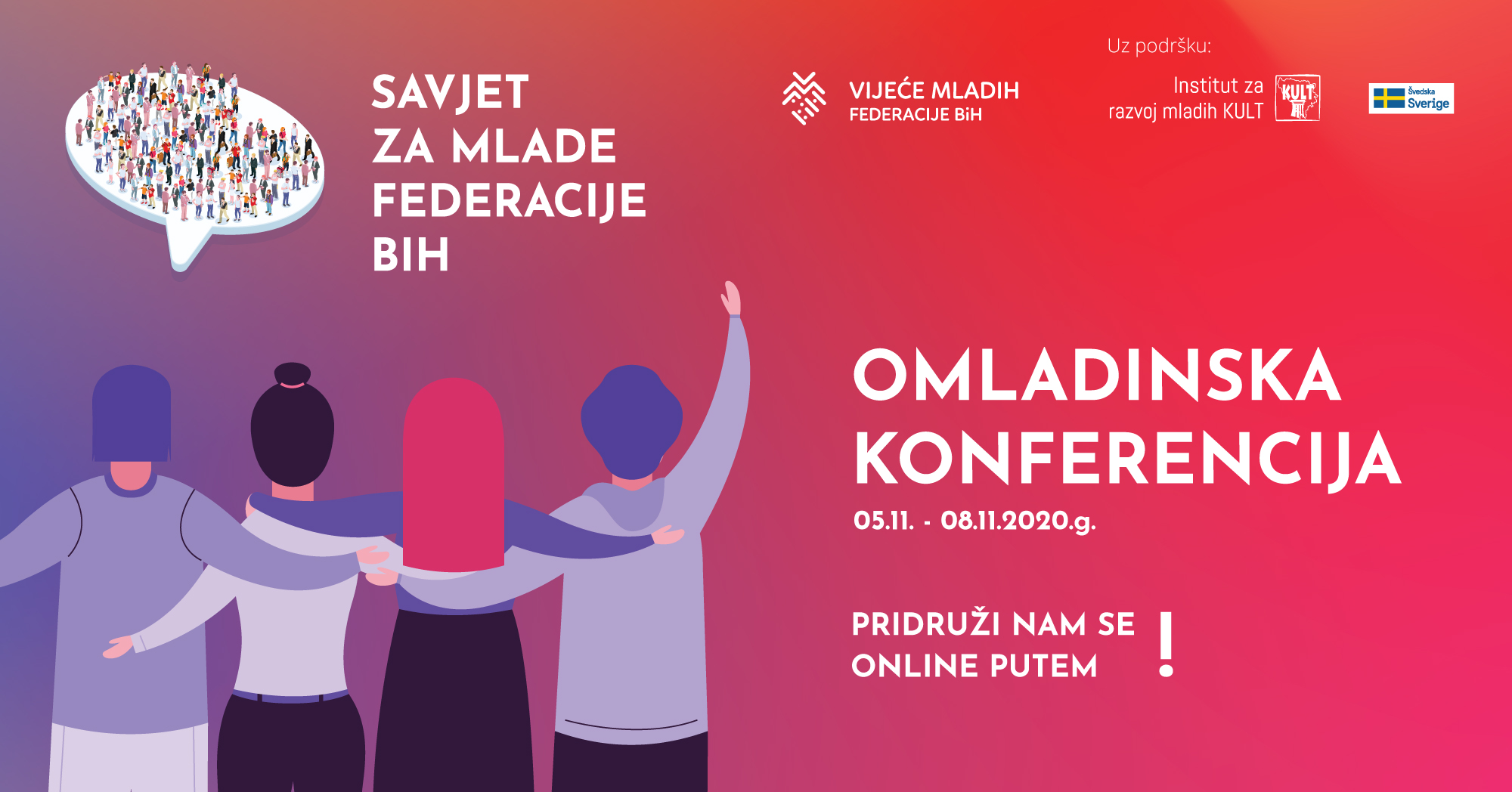 SAVJET ZA MLADE FEDERACIJE BIH

VIJEĆE MLADIH FEDERACIJE BiH

Uz podršku:

Institut za razvoj mladih KULT

KULT

Švedska Sverige

OMLADINSKA KONFERENCIJA

05.11. - 08.11.2020.g.

PRIDRUŽI NAM SE ONLINE PUTEM !